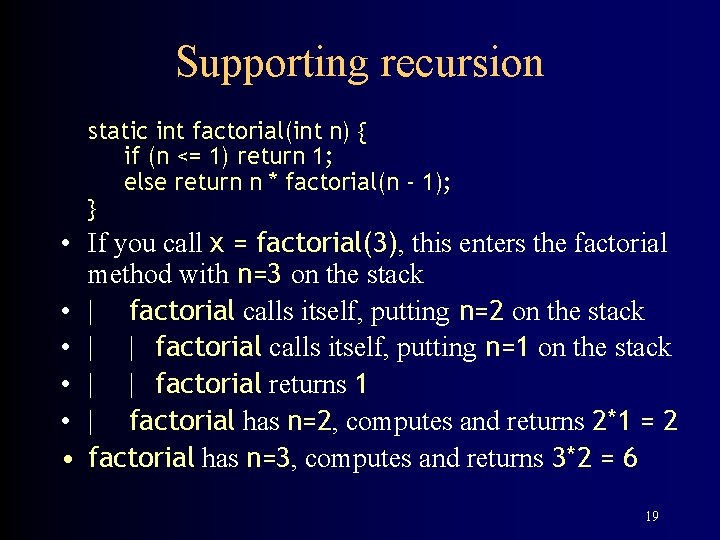 Supporting recursion

static int factorial(int n) {
    if (n <= 1) return 1;
    else return n * factorial(n - 1);
}

• If you call x = factorial(3), this enters the factorial method with n=3 on the stack
• |   factorial calls itself, putting n=2 on the stack
• |   |   factorial calls itself, putting n=1 on the stack
• |   |   factorial returns 1
• |   factorial has n=2, computes and returns 2*1 = 2
• factorial has n=3, computes and returns 3*2 = 6

19